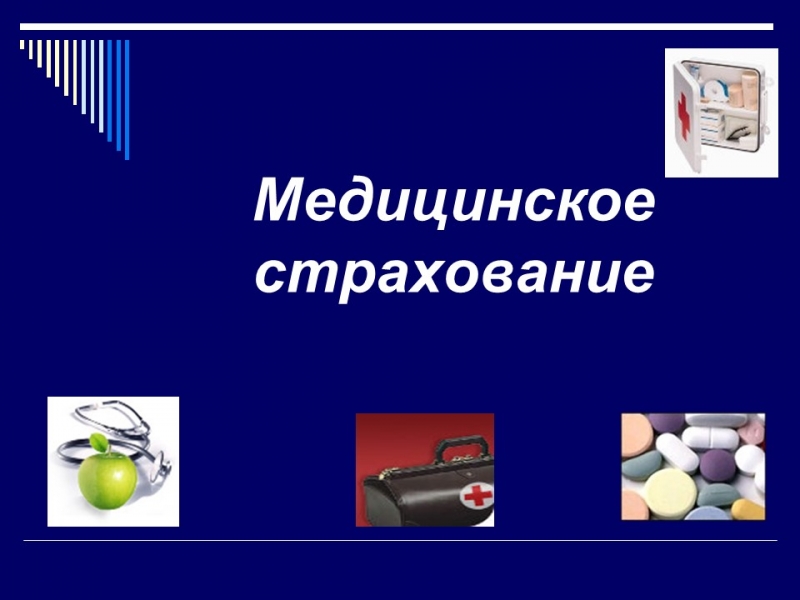 Медицинское страхование